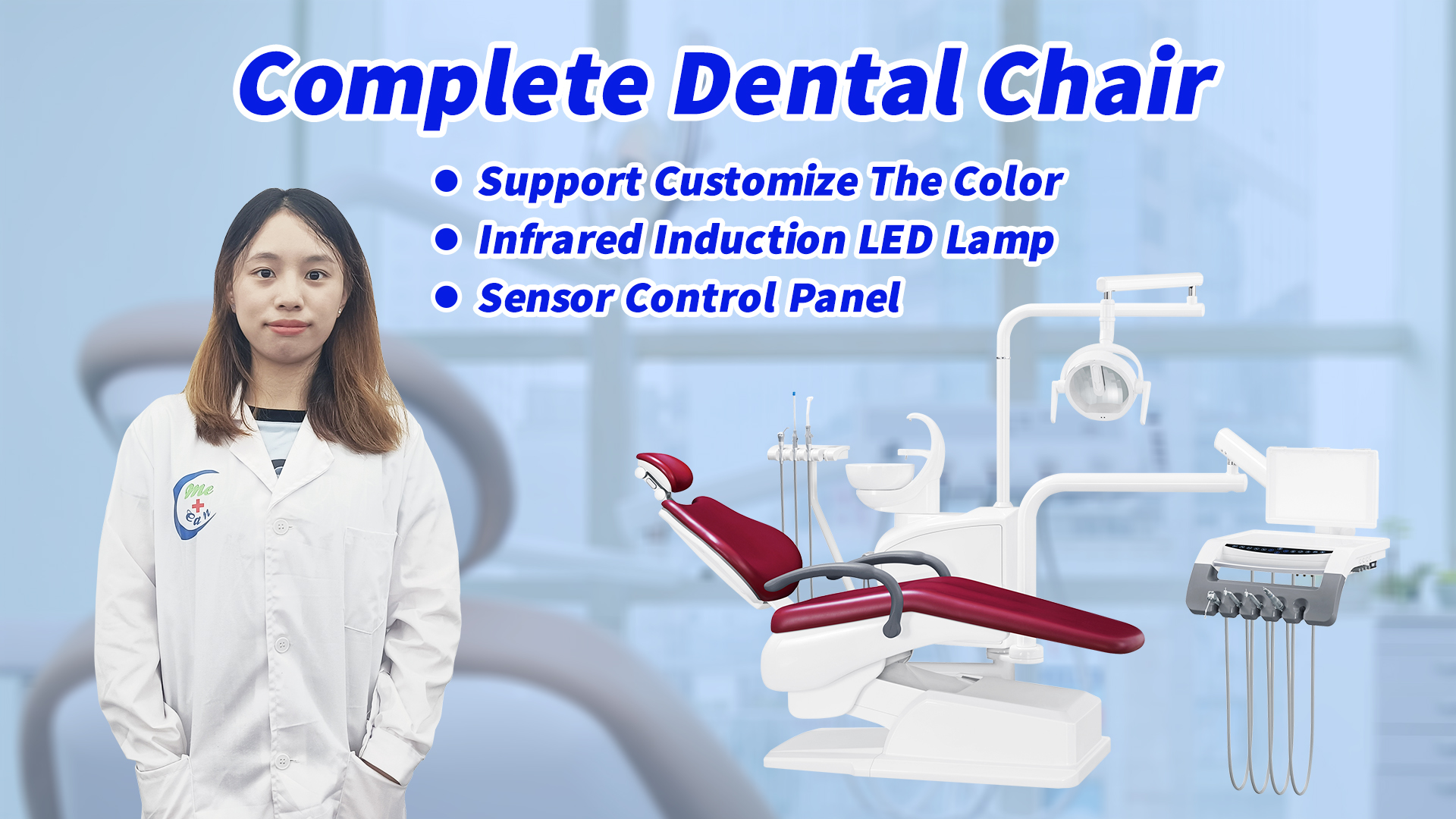 Complete Dental Chair

● Support Customize The Color
● Infrared Induction LED Lamp
● Sensor Control Panel

Me
Can